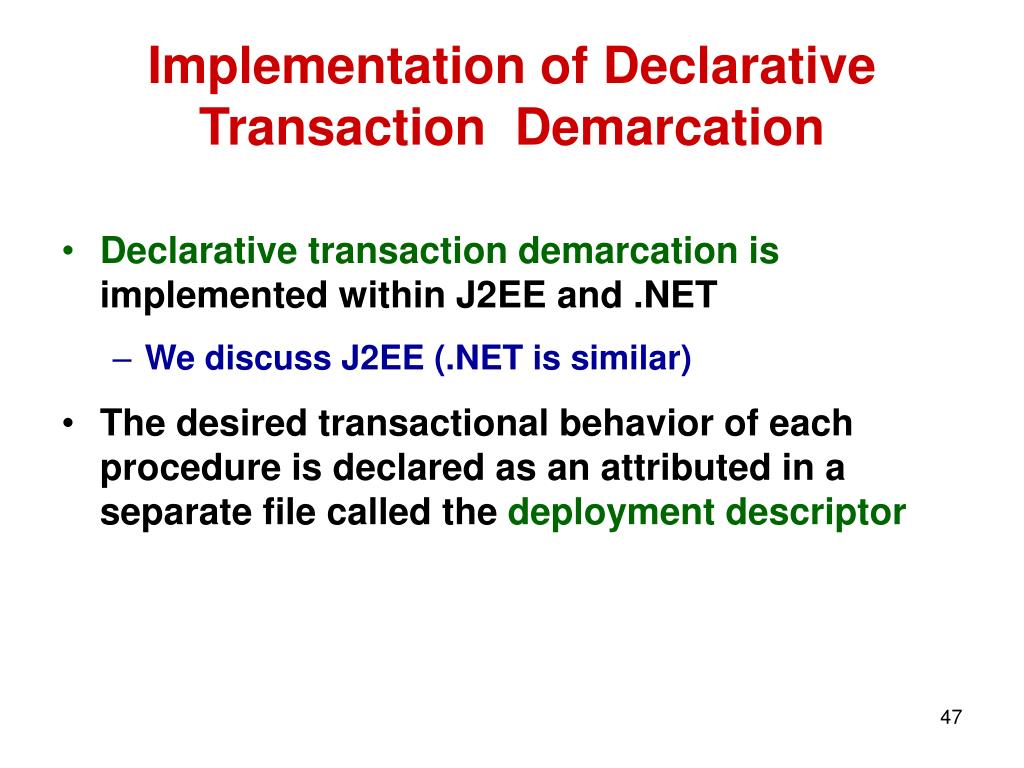 Implementation of Declarative Transaction Demarcation

• Declarative transaction demarcation is implemented within J2EE and .NET

– We discuss J2EE (.NET is similar)

• The desired transactional behavior of each procedure is declared as an attributed in a separate file called the deployment descriptor

47